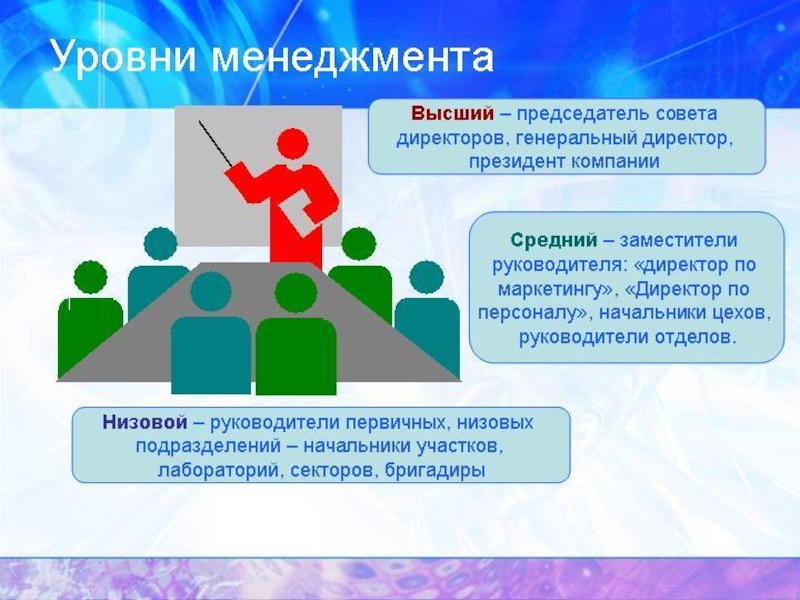 Уровни менеджмента

Высший – председатель совета директоров, генеральный директор, президент компании

Средний – заместители руководителя: «директор по маркетингу», «Директор по персоналу», начальники цехов, руководители отделов.

Низовой – руководители первичных, низовых подразделений – начальники участков, лабораторий, секторов, бригадиры